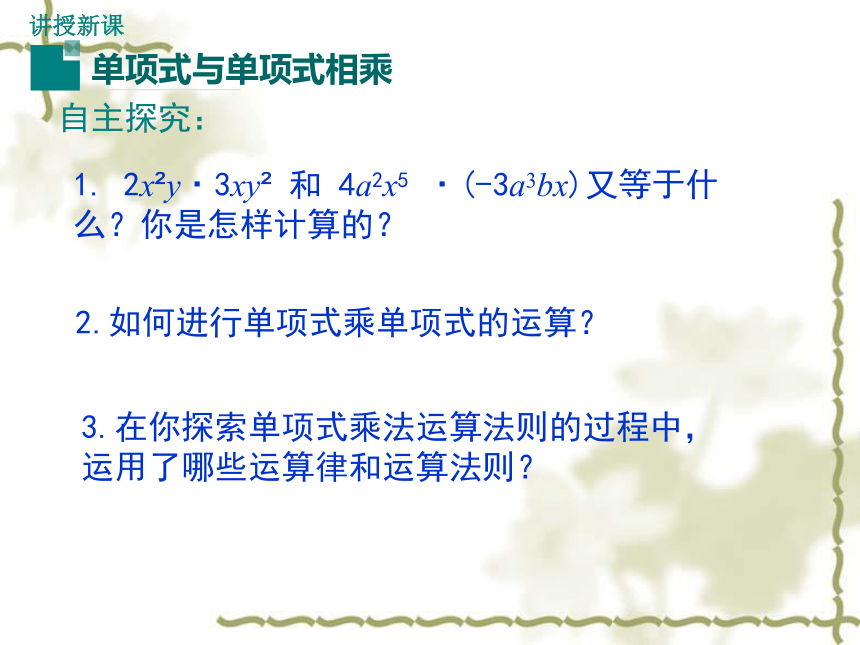 讲授新课

单项式与单项式相乘

自主探究：

1. $2x^2y \cdot 3xy^2$ 和 $4a^2x^5 \cdot (-3a^3bx)$ 又等于什么？你是怎样计算的？

2. 如何进行单项式乘单项式的运算？

3. 在你探索单项式乘法运算法则的过程中，运用了哪些运算律和运算法则？